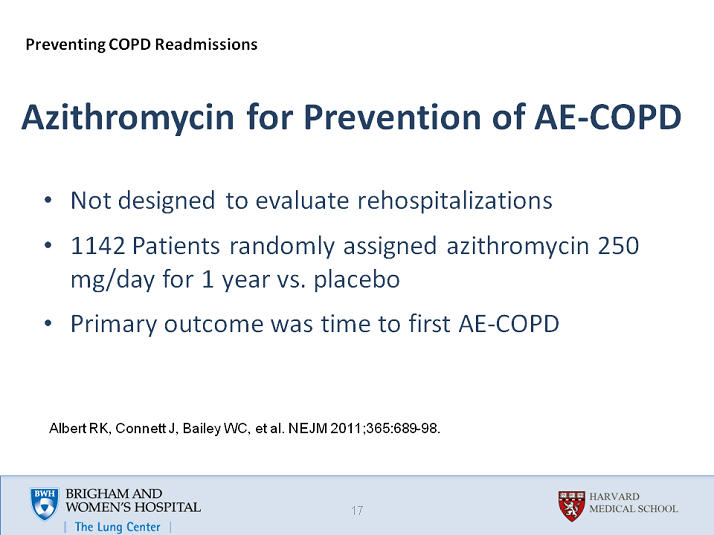 Preventing COPD Readmissions

Azithromycin for Prevention of AE-COPD

• Not designed to evaluate rehospitalizations
• 1142 Patients randomly assigned azithromycin 250 mg/day for 1 year vs. placebo
• Primary outcome was time to first AE-COPD

Albert RK, Connett J, Bailey WC, et al. NEJM 2011;365:689-98.

BWH BRIGHAM AND WOMEN'S HOSPITAL
| The Lung Center |

17

HARVARD MEDICAL SCHOOL